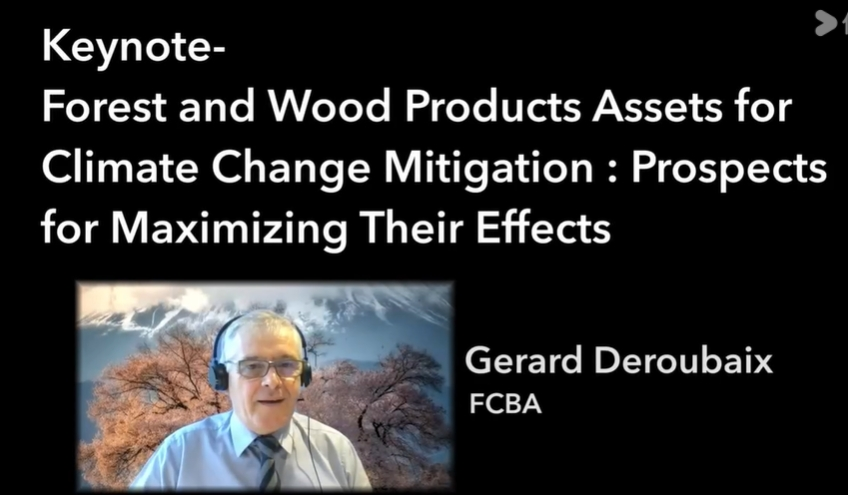 Keynote-
Forest and Wood Products Assets for Climate Change Mitigation : Prospects for Maximizing Their Effects

Gerard Deroubaix
FCBA